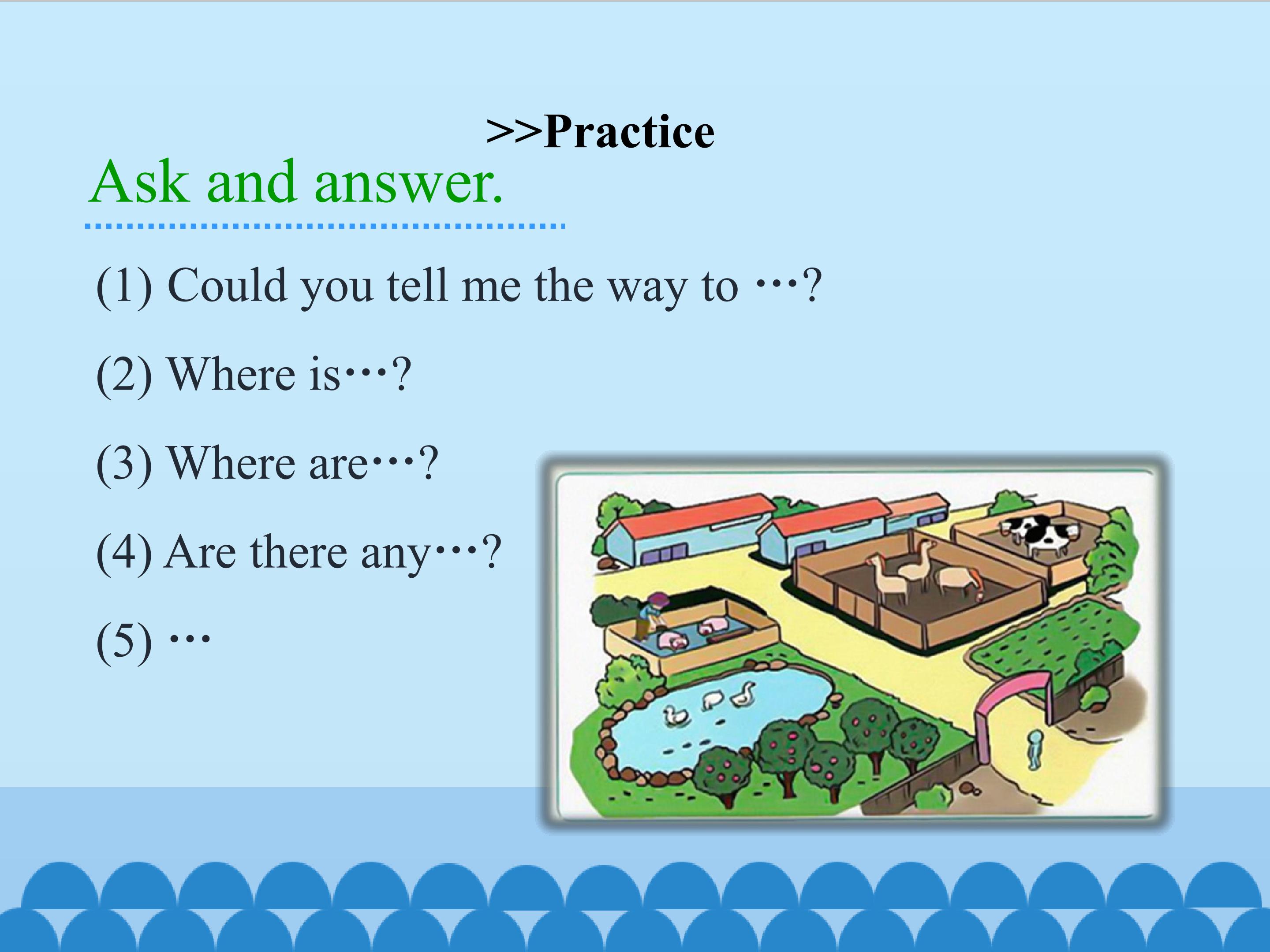 >>Practice

Ask and answer.

(1) Could you tell me the way to …?

(2) Where is…?

(3) Where are…?

(4) Are there any…?

(5) …